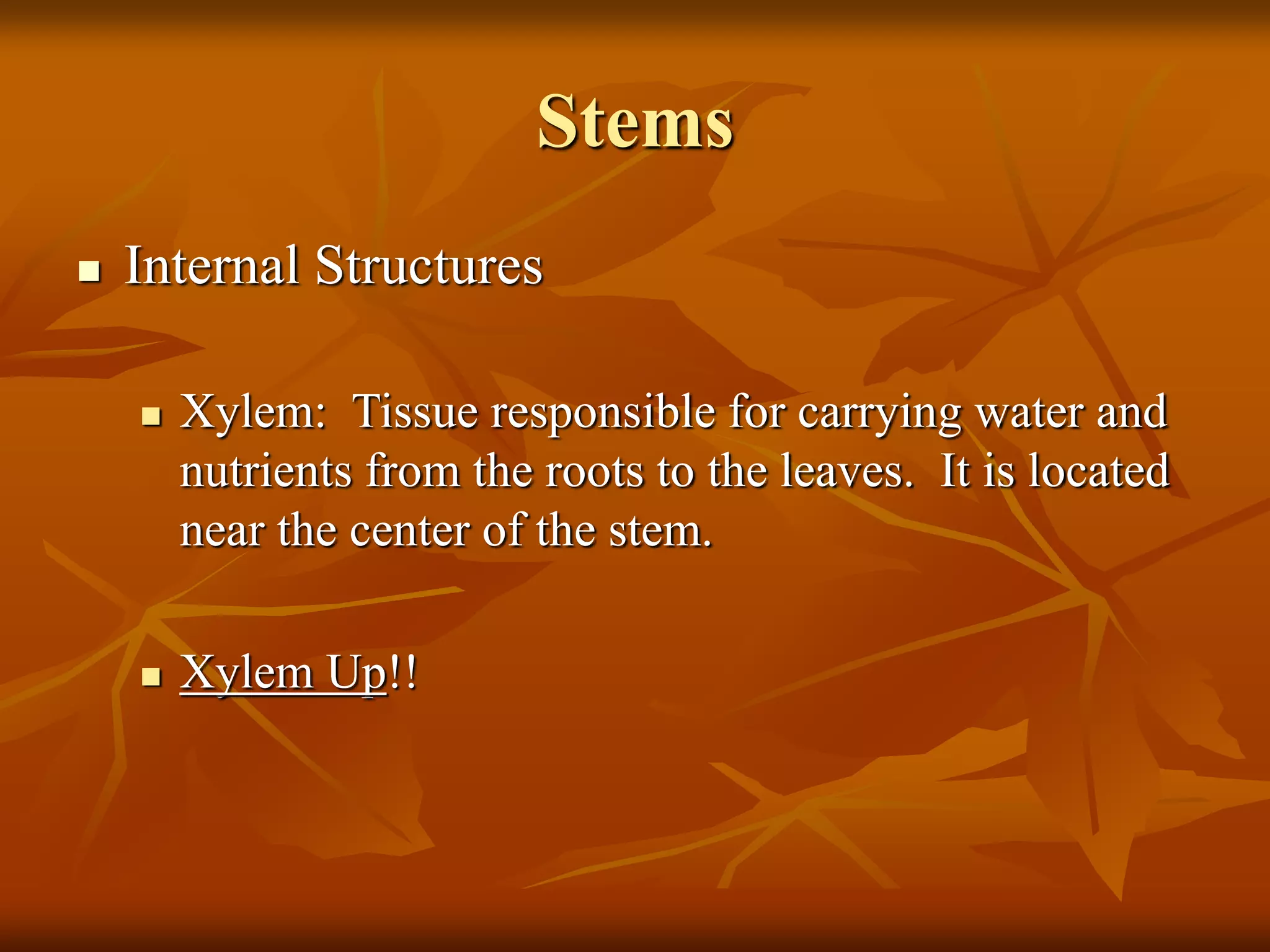 Stems

Internal Structures

Xylem: Tissue responsible for carrying water and nutrients from the roots to the leaves. It is located near the center of the stem.

Xylem Up!!